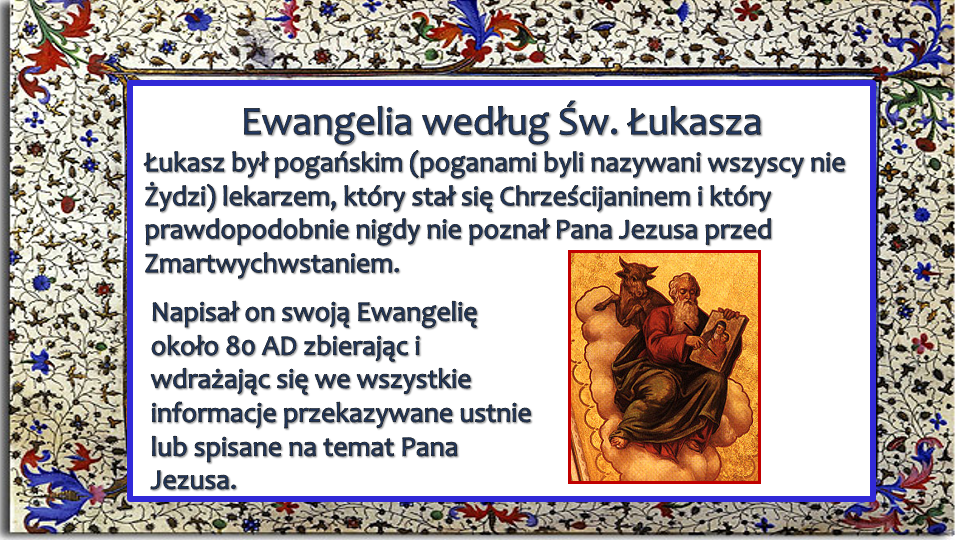 Ewangelia według Św. Łukasza

Łukasz był pogańskim (poganami byli nazywani wszyscy nie Żydzi) lekarzem, który stał się Chrześcijaninem i który prawdopodobnie nigdy nie poznał Pana Jezusa przed Zmartwychwstaniem.

Napisał on swoją Ewangelię około 80 AD zbierając i wdrażając się we wszystkie informacje przekazywane ustnie lub spisane na temat Pana Jezusa.